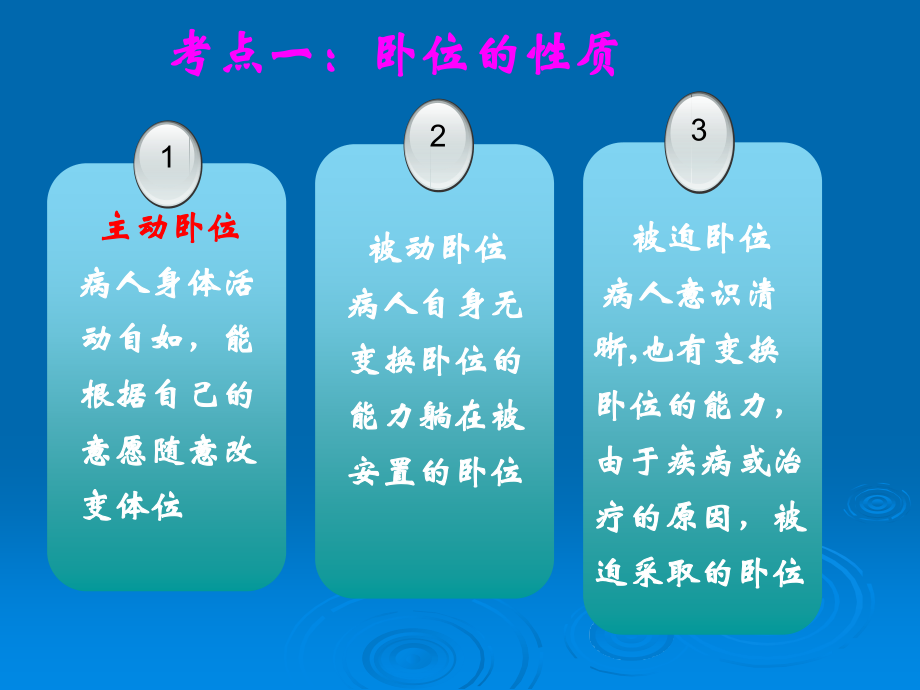 考点一：卧位的性质

1

主动卧位

病人身体活动自如，能根据自己的意愿随意改变体位

2

被动卧位

病人自身无变换卧位的能力躺在被安置的卧位

3

被迫卧位

病人意识清晰,也有变换卧位的能力，由于疾病或治疗的原因，被迫采取的卧位